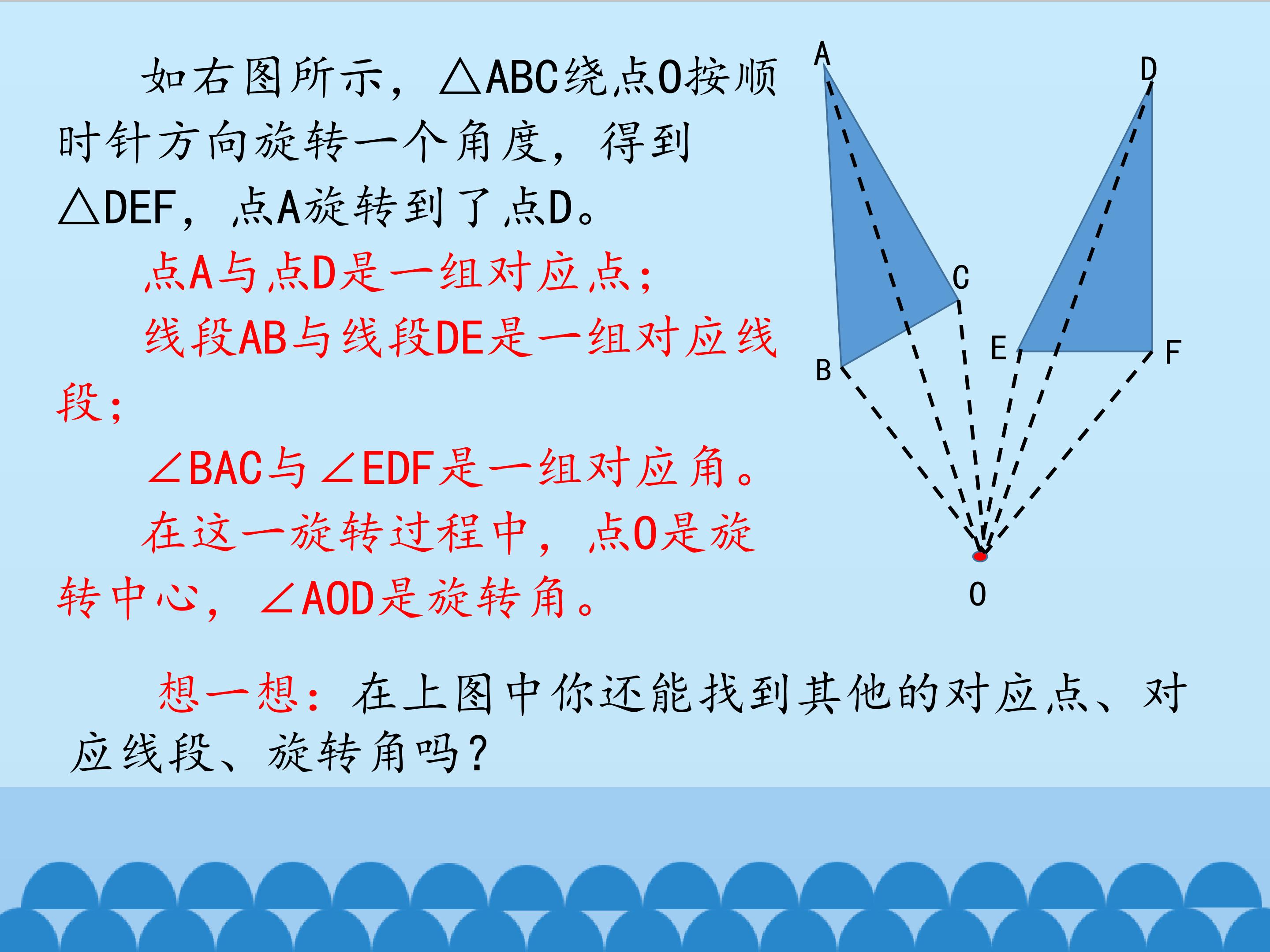 如右图所示，△ABC绕点O按顺时针方向旋转一个角度，得到△DEF，点A旋转到了点D。

点A与点D是一组对应点；

线段AB与线段DE是一组对应线段；

∠BAC与∠EDF是一组对应角。

在这一旋转过程中，点O是旋转中心，∠AOD是旋转角。

A
D
C
E
F
B
O

想一想：在上图中你还能找到其他的对应点、对应线段、旋转角吗？